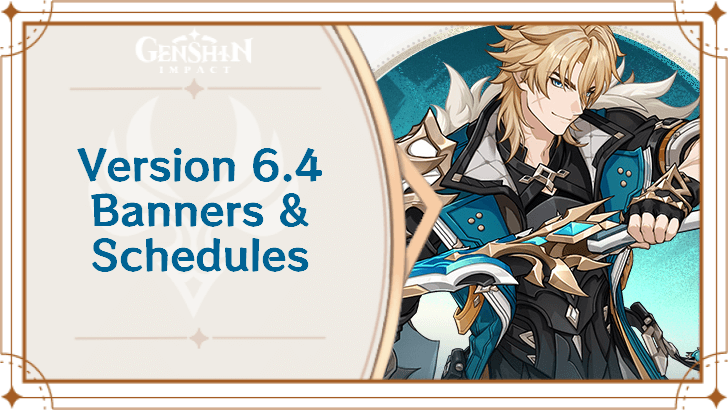 GENSHIN IMPACT

Version 6.4 Banners & Schedules